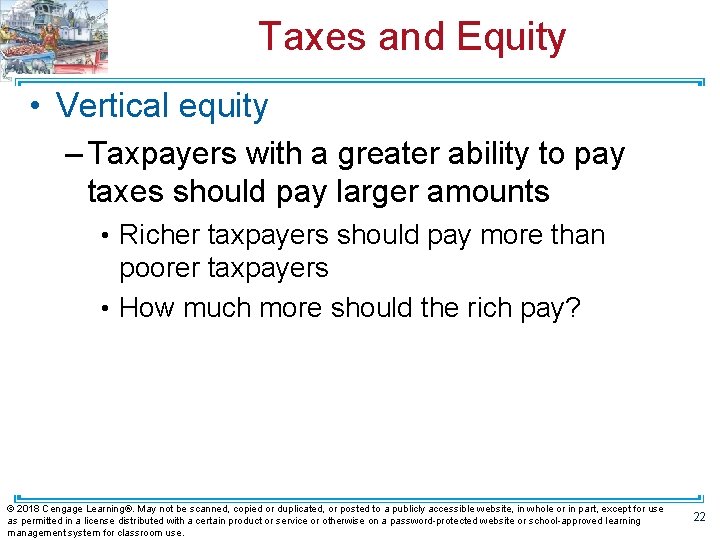 Taxes and Equity

• Vertical equity

– Taxpayers with a greater ability to pay taxes should pay larger amounts

• Richer taxpayers should pay more than poorer taxpayers

• How much more should the rich pay?

© 2018 Cengage Learning®. May not be scanned, copied or duplicated, or posted to a publicly accessible website, in whole or in part, except for use as permitted in a license distributed with a certain product or service or otherwise on a password-protected website or school-approved learning management system for classroom use.

22